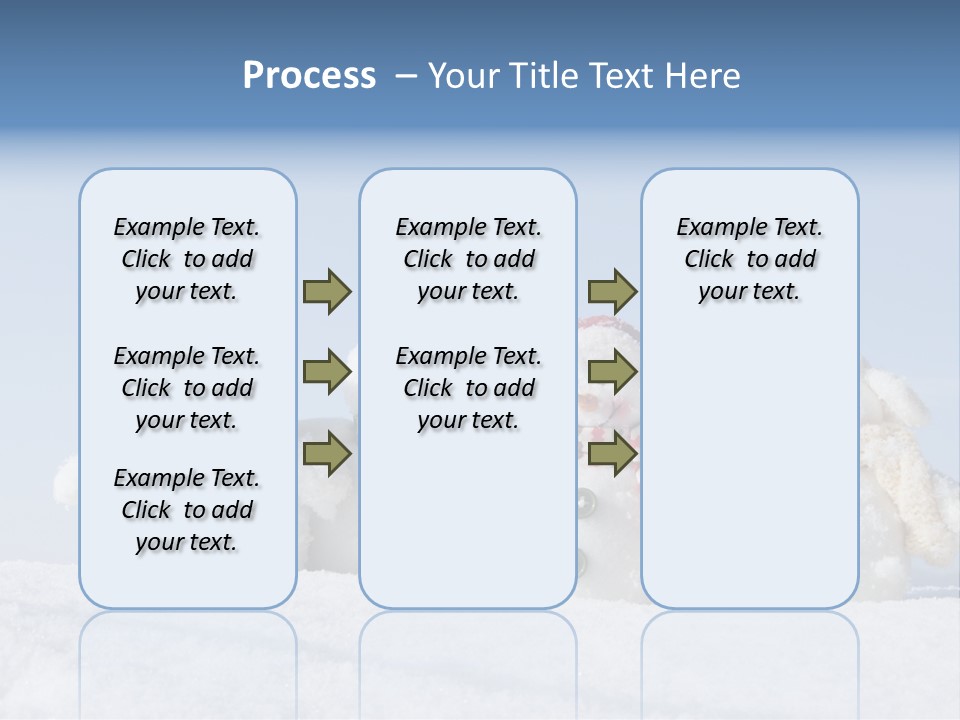 Process – Your Title Text Here

Example Text. Click to add your text.

Example Text. Click to add your text.

Example Text. Click to add your text.

Example Text. Click to add your text.

Example Text. Click to add your text.

Example Text. Click to add your text.